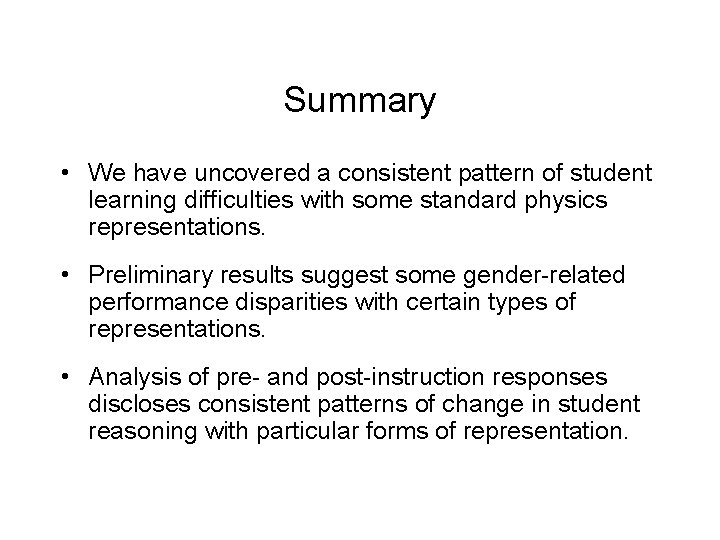 Summary

• We have uncovered a consistent pattern of student learning difficulties with some standard physics representations.

• Preliminary results suggest some gender-related performance disparities with certain types of representations.

• Analysis of pre- and post-instruction responses discloses consistent patterns of change in student reasoning with particular forms of representation.